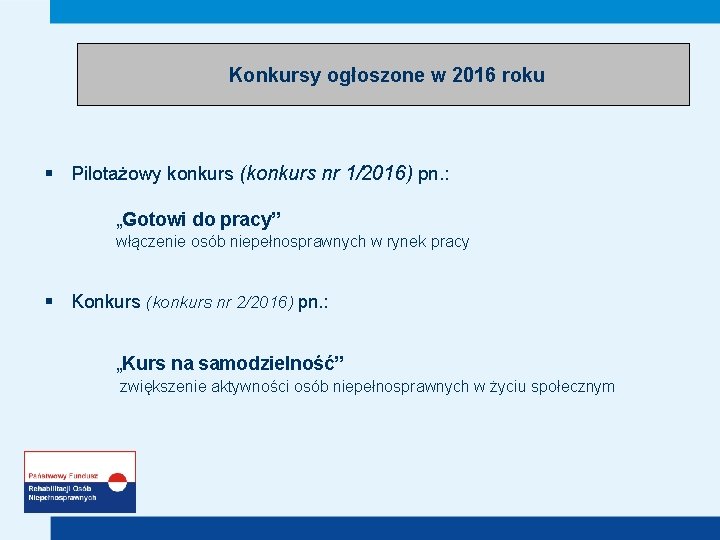 Konkursy ogłoszone w 2016 roku

▪ Pilotażowy konkurs (konkurs nr 1/2016) pn.:

„Gotowi do pracy”
włączenie osób niepełnosprawnych w rynek pracy

▪ Konkurs (konkurs nr 2/2016) pn.:

„Kurs na samodzielność”
zwiększenie aktywności osób niepełnosprawnych w życiu społecznym

Państwowy Fundusz Rehabilitacji Osób Niepełnosprawnych